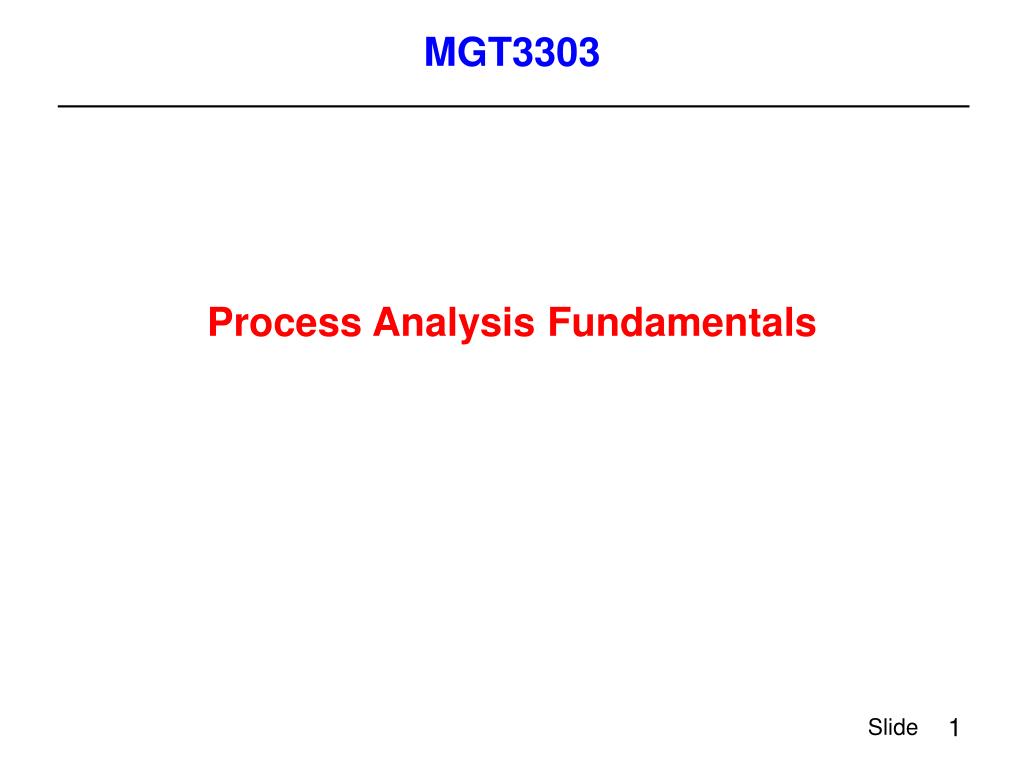 MGT3303

Process Analysis Fundamentals

Slide 1